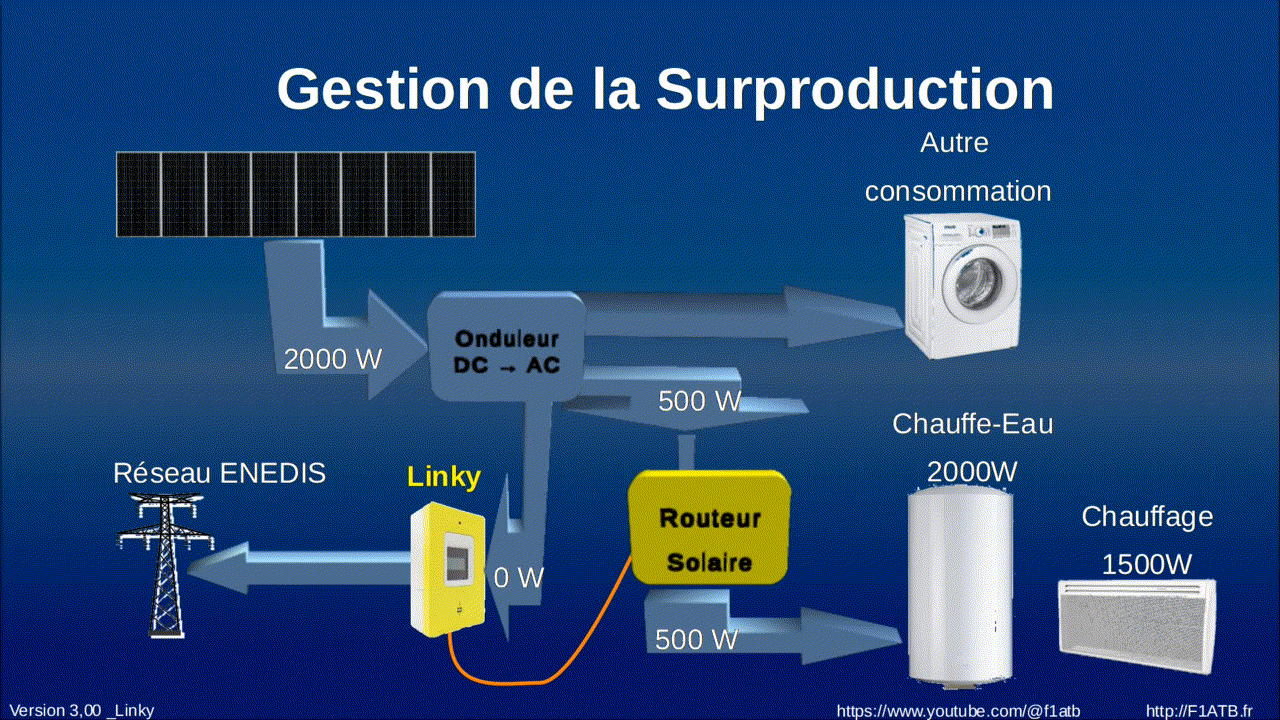 Gestion de la Surproduction

Autre consommation

2000 W

Onduleur
DC → AC

500 W

Chauffe-Eau
2000W

Réseau ENEDIS

Linky

Routeur
Solaire

Chauffage
1500W

0 W

500 W

Version 3,00 _Linky

https://www.youtube.com/@f1atb

http://F1ATB.fr